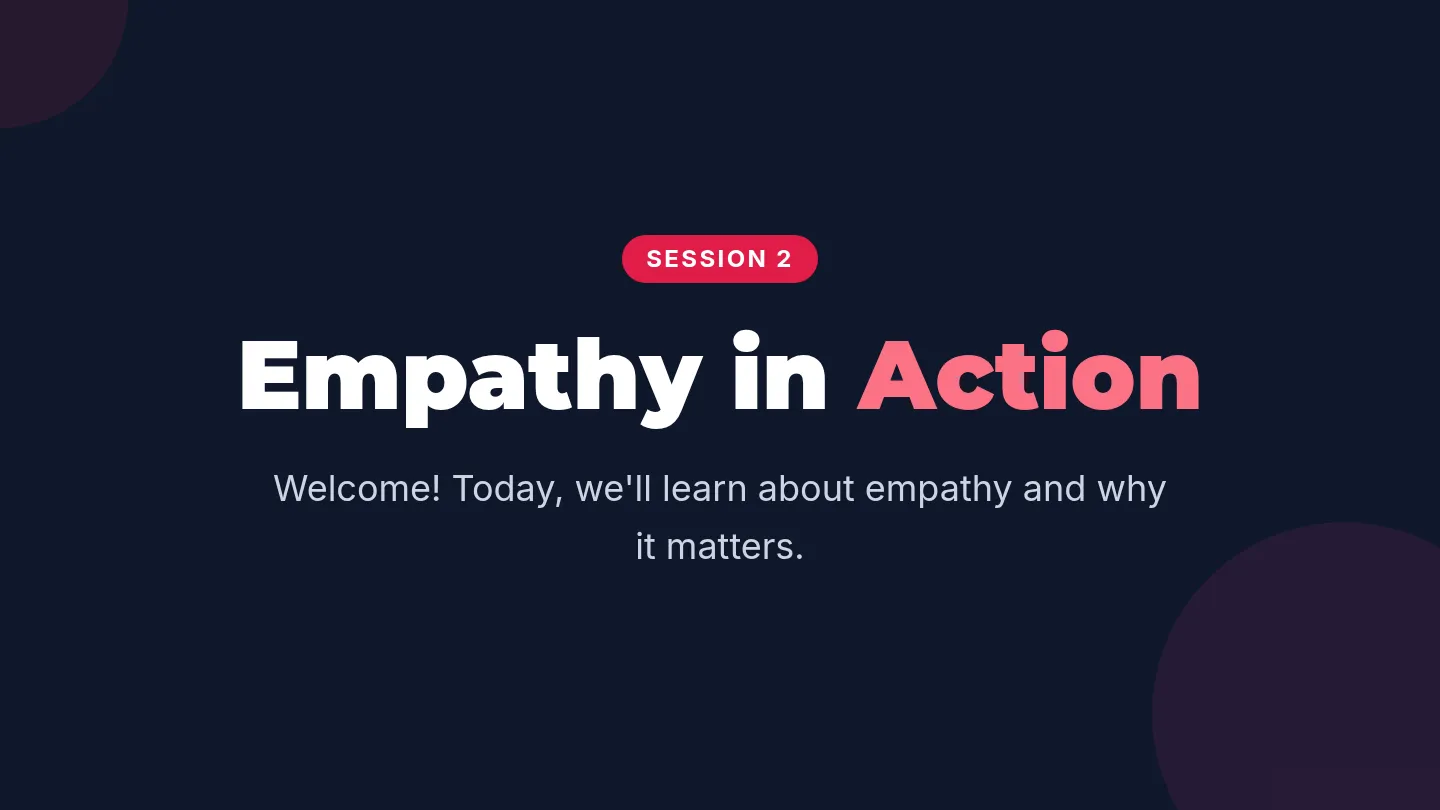 SESSION 2

Empathy in Action

Welcome! Today, we'll learn about empathy and why it matters.